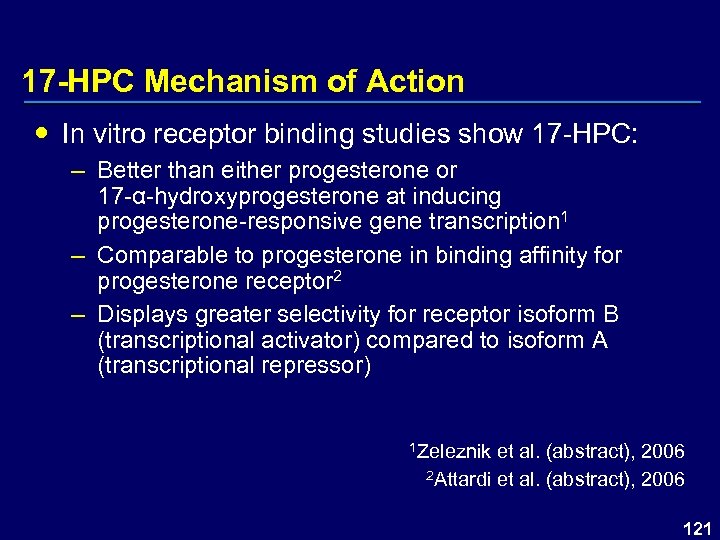 17-HPC Mechanism of Action

• In vitro receptor binding studies show 17-HPC:

– Better than either progesterone or 17-α-hydroxyprogesterone at inducing progesterone-responsive gene transcription$^1$

– Comparable to progesterone in binding affinity for progesterone receptor$^2$

– Displays greater selectivity for receptor isoform B (transcriptional activator) compared to isoform A (transcriptional repressor)

$^1$Zeleznik et al. (abstract), 2006
$^2$Attardi et al. (abstract), 2006

121